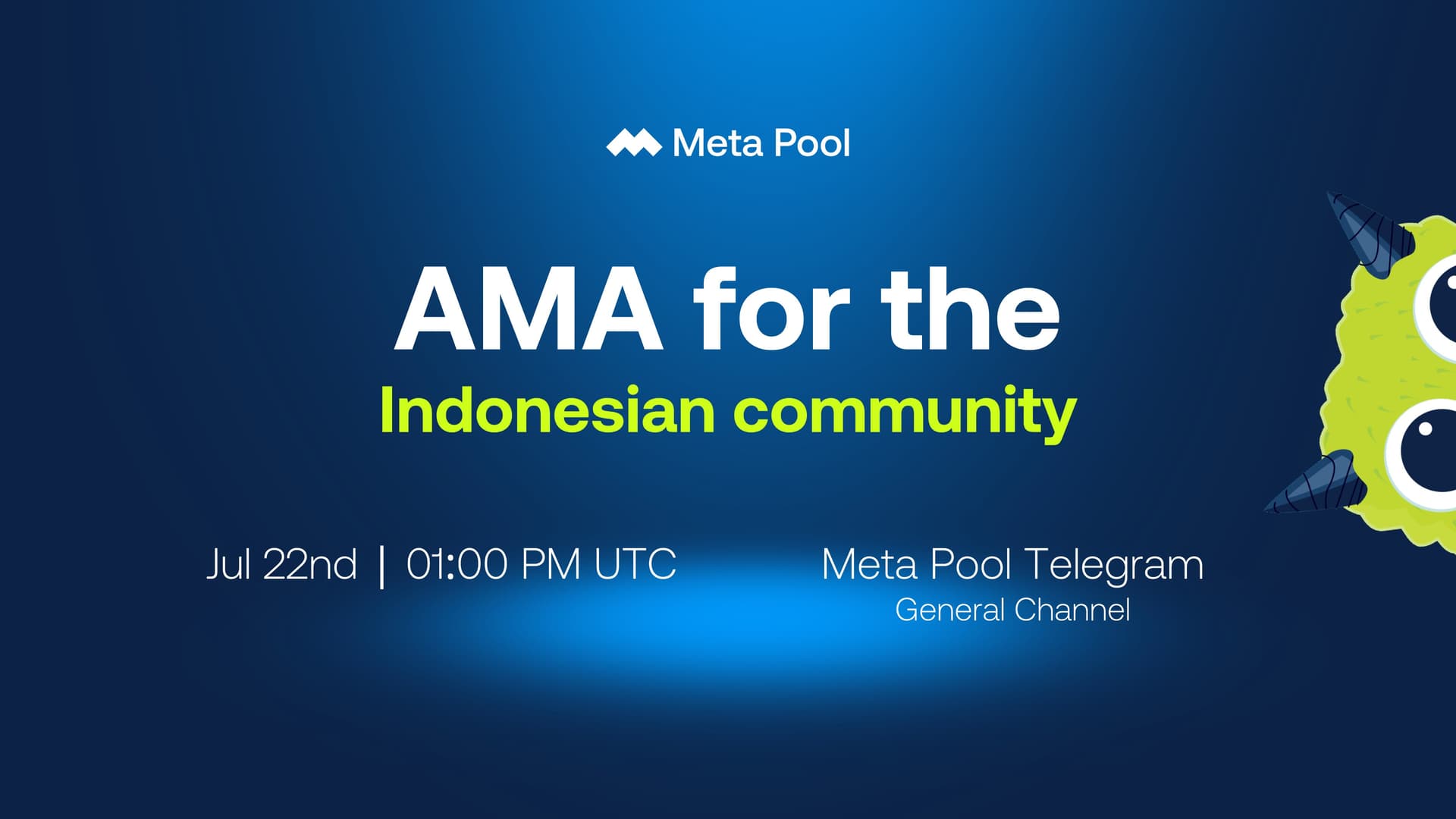 Meta Pool

AMA for the
Indonesian community

Jul 22nd | 01:00 PM UTC

Meta Pool Telegram
General Channel